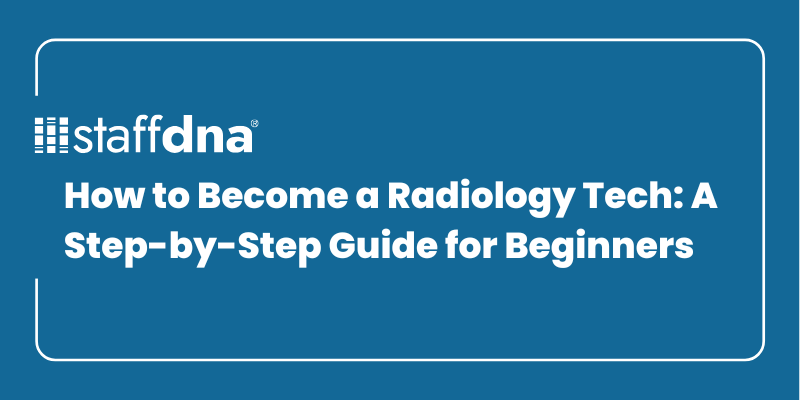 staffdna®

How to Become a Radiology Tech: A Step-by-Step Guide for Beginners